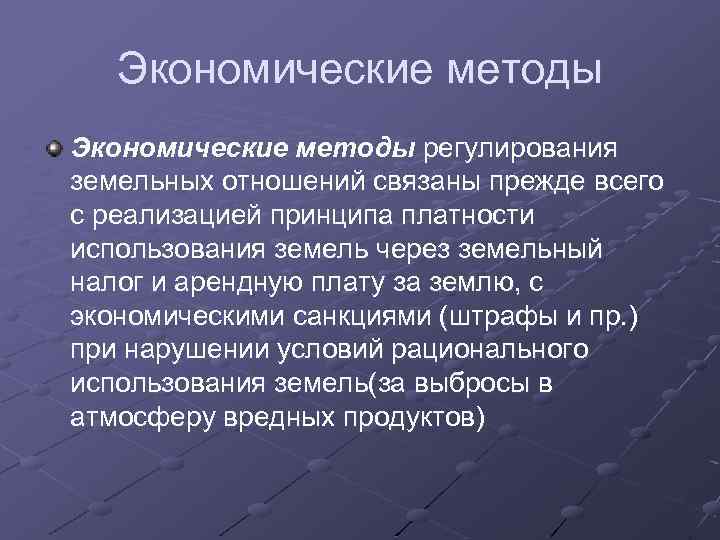 Экономические методы

Экономические методы регулирования земельных отношений связаны прежде всего с реализацией принципа платности использования земель через земельный налог и арендную плату за землю, с экономическими санкциями (штрафы и пр.) при нарушении условий рационального использования земель(за выбросы в атмосферу вредных продуктов)